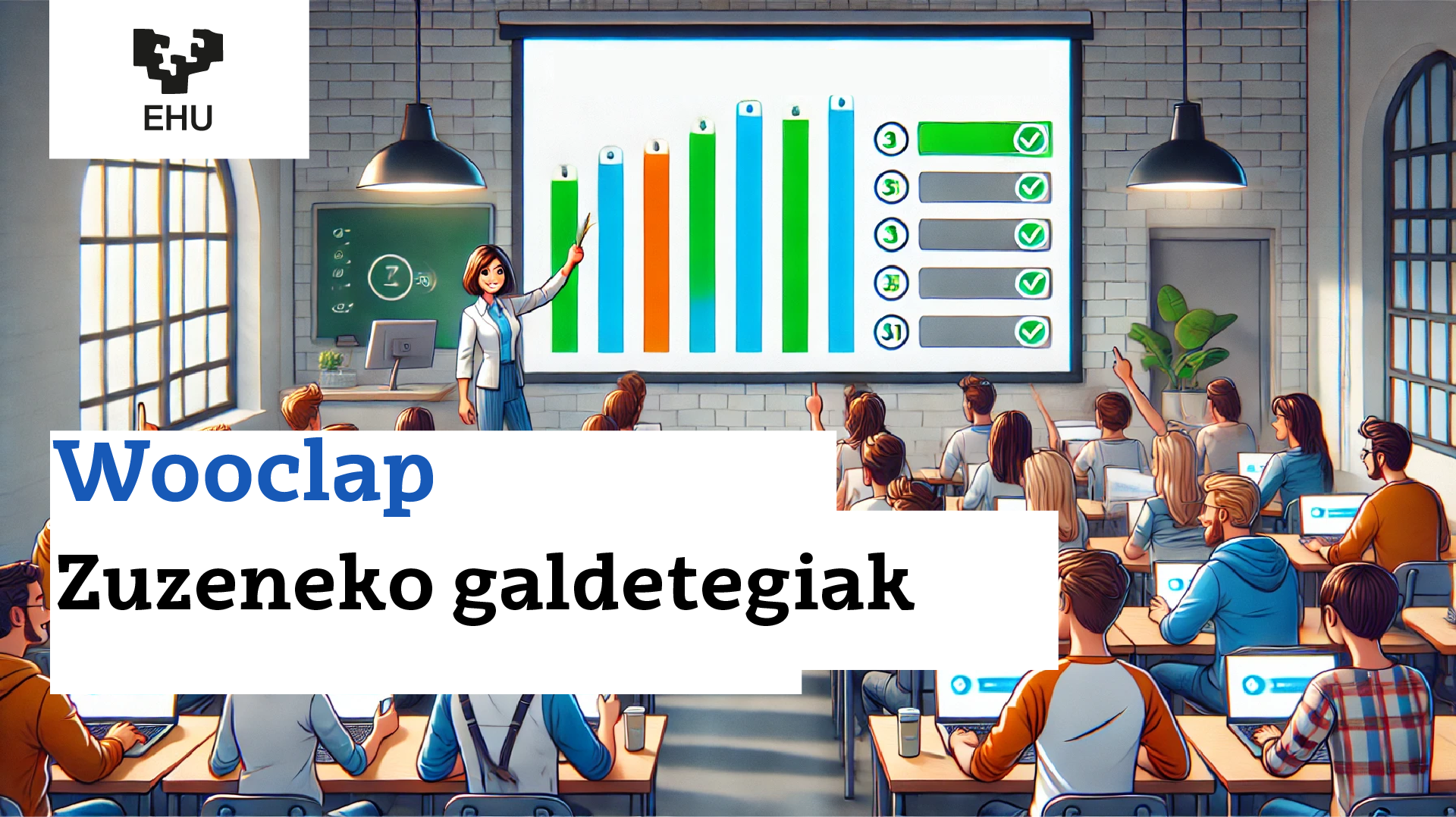 EHU

Wooclap

Zuzeneko galdetegiak